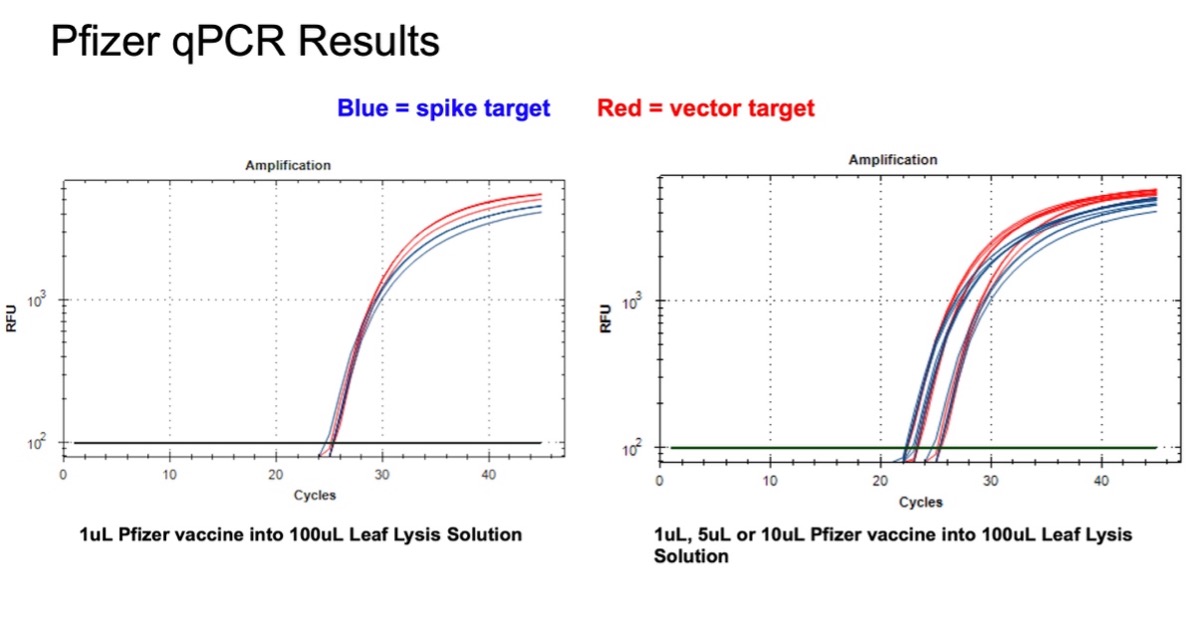 Pfizer qPCR Results

Blue = spike target Red = vector target

Amplification

RFU

$10^3$

$10^2$

0 10 20 30 40

Cycles

1uL Pfizer vaccine into 100uL Leaf Lysis Solution

Amplification

RFU

$10^3$

$10^2$

0 10 20 30 40

Cycles

1uL, 5uL or 10uL Pfizer vaccine into 100uL Leaf Lysis Solution